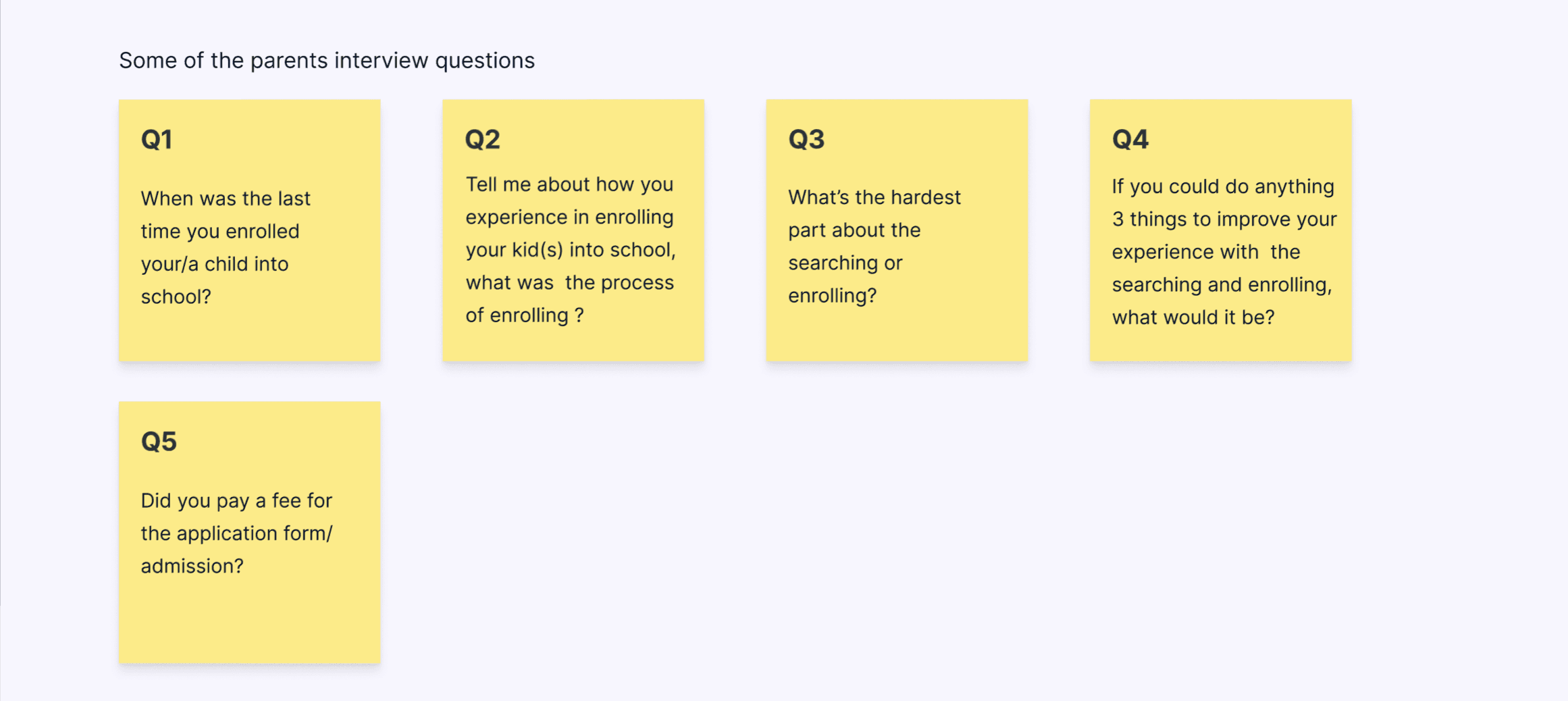 Some of the parents interview questions

Q1

When was the last time you enrolled your/a child into school?

Q2

Tell me about how you experience in enrolling your kid(s) into school, what was the process of enrolling ?

Q3

What's the hardest part about the searching or enrolling?

Q4

If you could do anything 3 things to improve your experience with the searching and enrolling, what would it be?

Q5

Did you pay a fee for the application form/ admission?